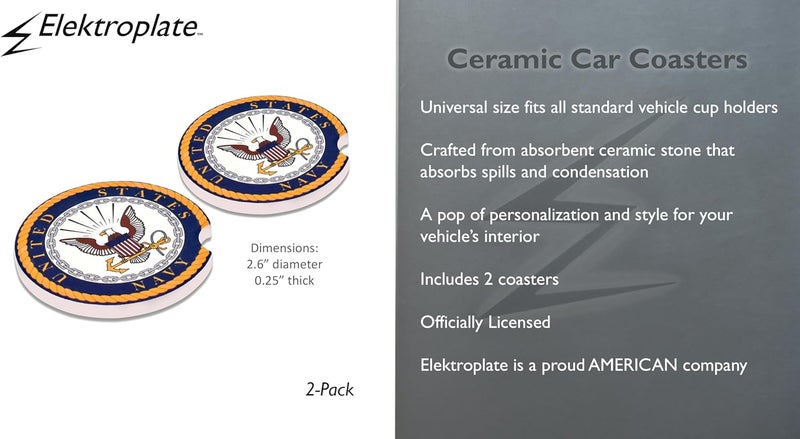 Elektroplate™

UNITED STATES NAVY

UNITED STATES NAVY

Dimensions:
2.6" diameter
0.25" thick

2-Pack

Ceramic Car Coasters

Universal size fits all standard vehicle cup holders

Crafted from absorbent ceramic stone that absorbs spills and condensation

A pop of personalization and style for your vehicle's interior

Includes 2 coasters

Officially Licensed

Elektroplate is a proud AMERICAN company